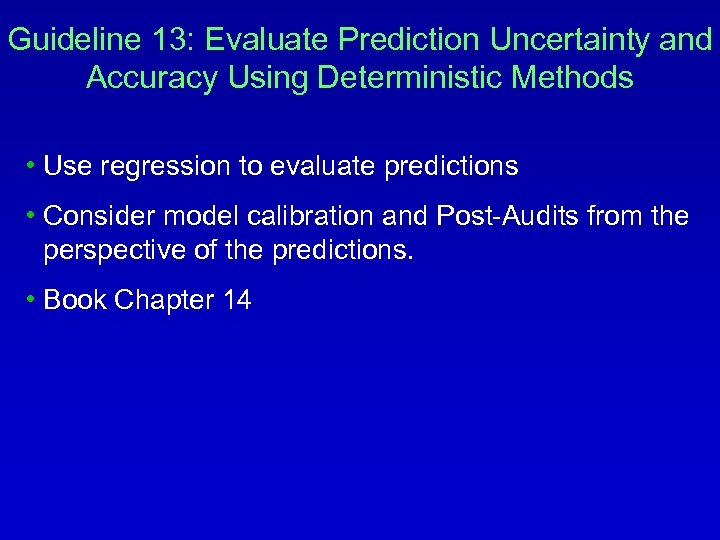 Guideline 13: Evaluate Prediction Uncertainty and Accuracy Using Deterministic Methods

• Use regression to evaluate predictions

• Consider model calibration and Post-Audits from the perspective of the predictions.

• Book Chapter 14